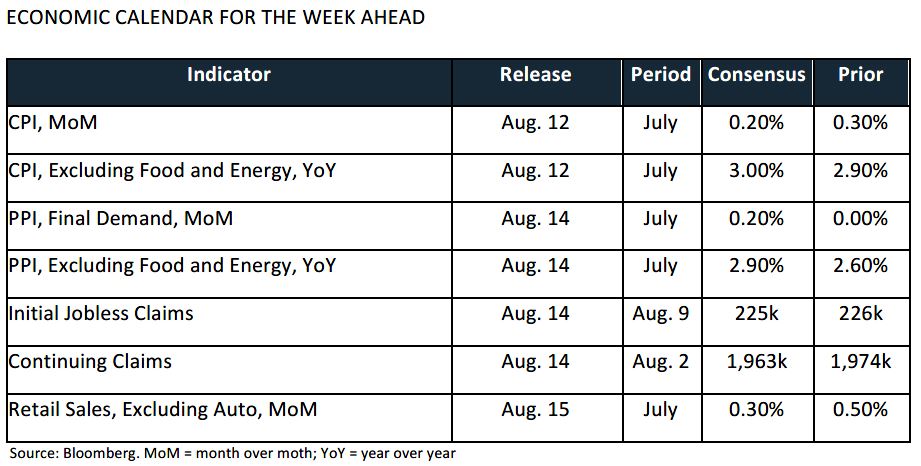 ECONOMIC CALENDAR FOR THE WEEK AHEAD

| Indicator | Release | Period | Consensus | Prior |
|---|---|---|---|---|
| CPI, MoM | Aug. 12 | July | 0.20% | 0.30% |
| CPI, Excluding Food and Energy, YoY | Aug. 12 | July | 3.00% | 2.90% |
| PPI, Final Demand, MoM | Aug. 14 | July | 0.20% | 0.00% |
| PPI, Excluding Food and Energy, YoY | Aug. 14 | July | 2.90% | 2.60% |
| Initial Jobless Claims | Aug. 14 | Aug. 9 | 225k | 226k |
| Continuing Claims | Aug. 14 | Aug. 2 | 1,963k | 1,974k |
| Retail Sales, Excluding Auto, MoM | Aug. 15 | July | 0.30% | 0.50% |

Source: Bloomberg. MoM = month over moth; YoY = year over year